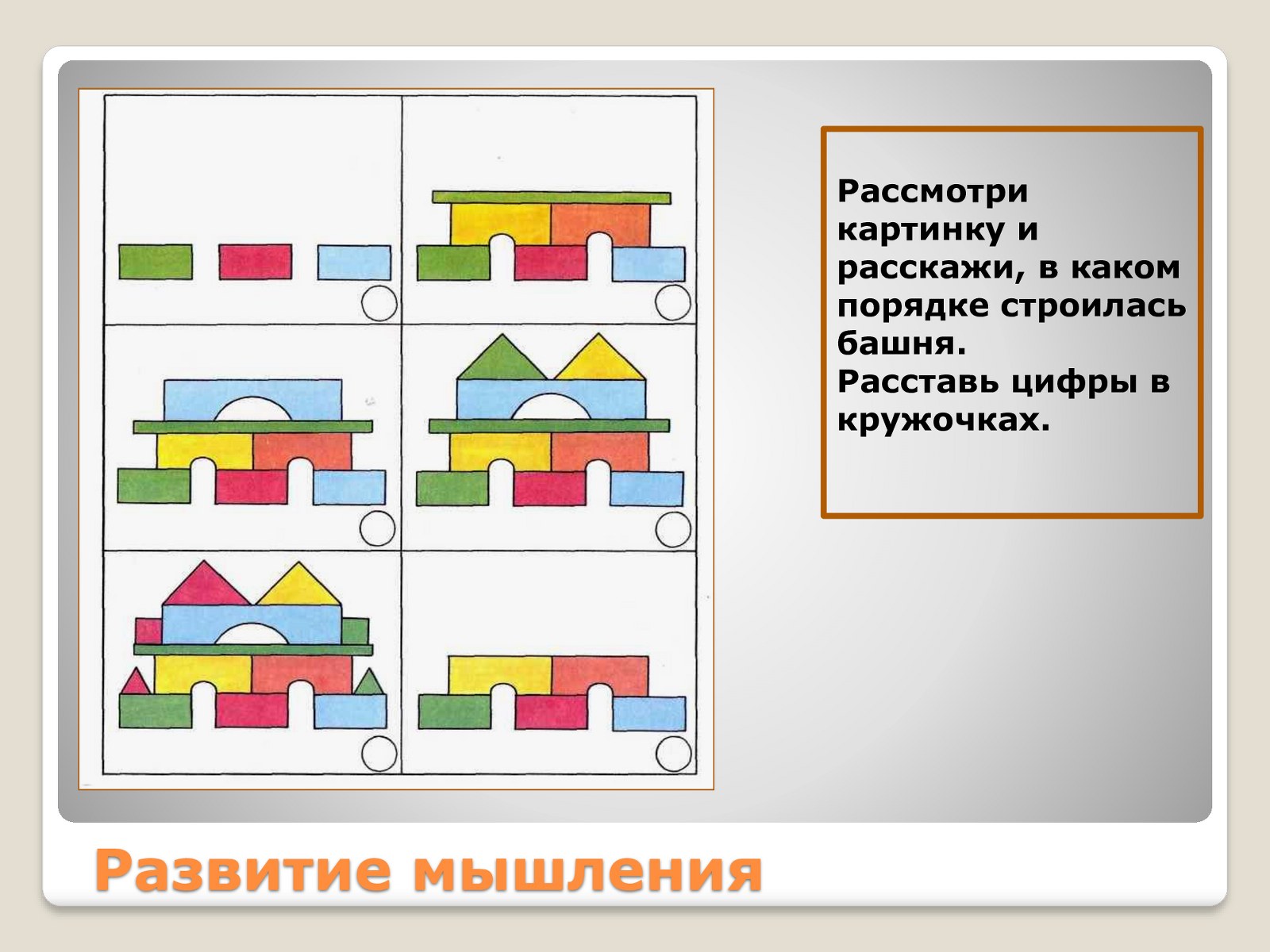 Рассмотри картинку и расскажи, в каком порядке строилась башня.
Расставь цифры в кружочках.

Развитие мышления